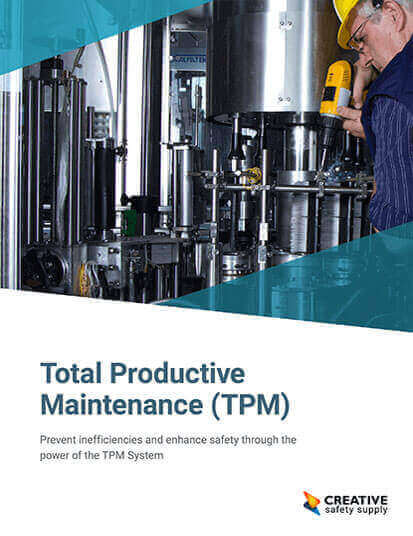 Total Productive Maintenance (TPM)

Prevent inefficiencies and enhance safety through the power of the TPM System

CREATIVE
safety supply